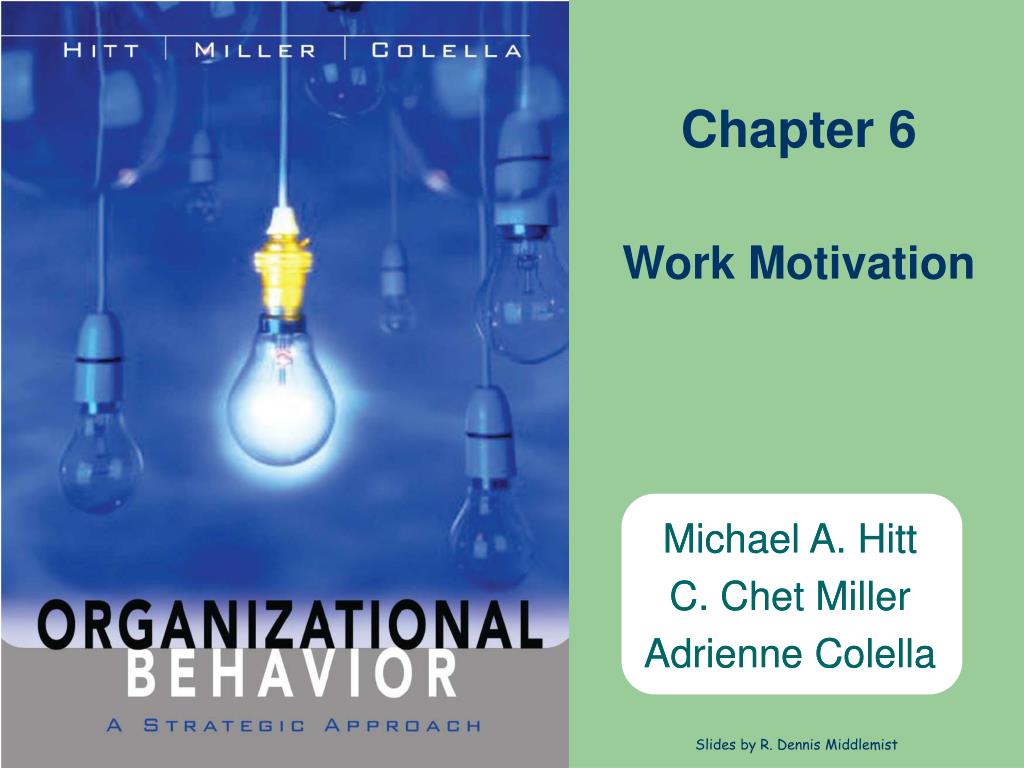 HITT | MILLER | COLELLA

ORGANIZATIONAL BEHAVIOR

A STRATEGIC APPROACH

Chapter 6

Work Motivation

Michael A. Hitt
C. Chet Miller
Adrienne Colella

Slides by R. Dennis Middlemist